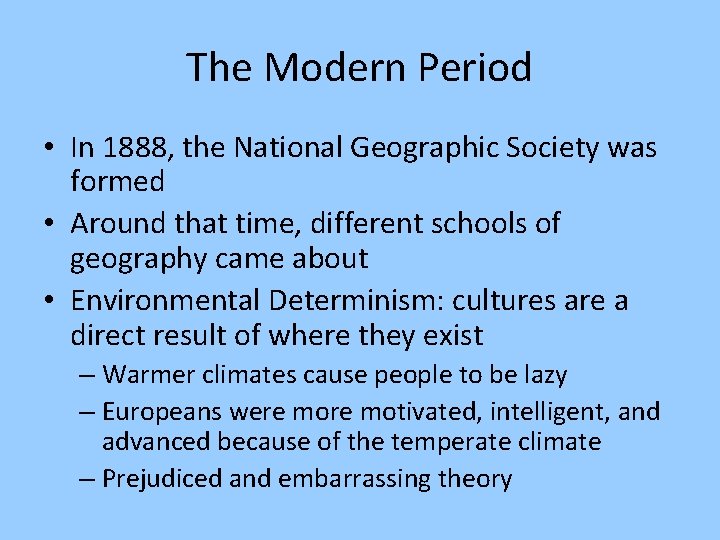 The Modern Period

• In 1888, the National Geographic Society was formed
• Around that time, different schools of geography came about
• Environmental Determinism: cultures are a direct result of where they exist
– Warmer climates cause people to be lazy
– Europeans were more motivated, intelligent, and advanced because of the temperate climate
– Prejudiced and embarrassing theory